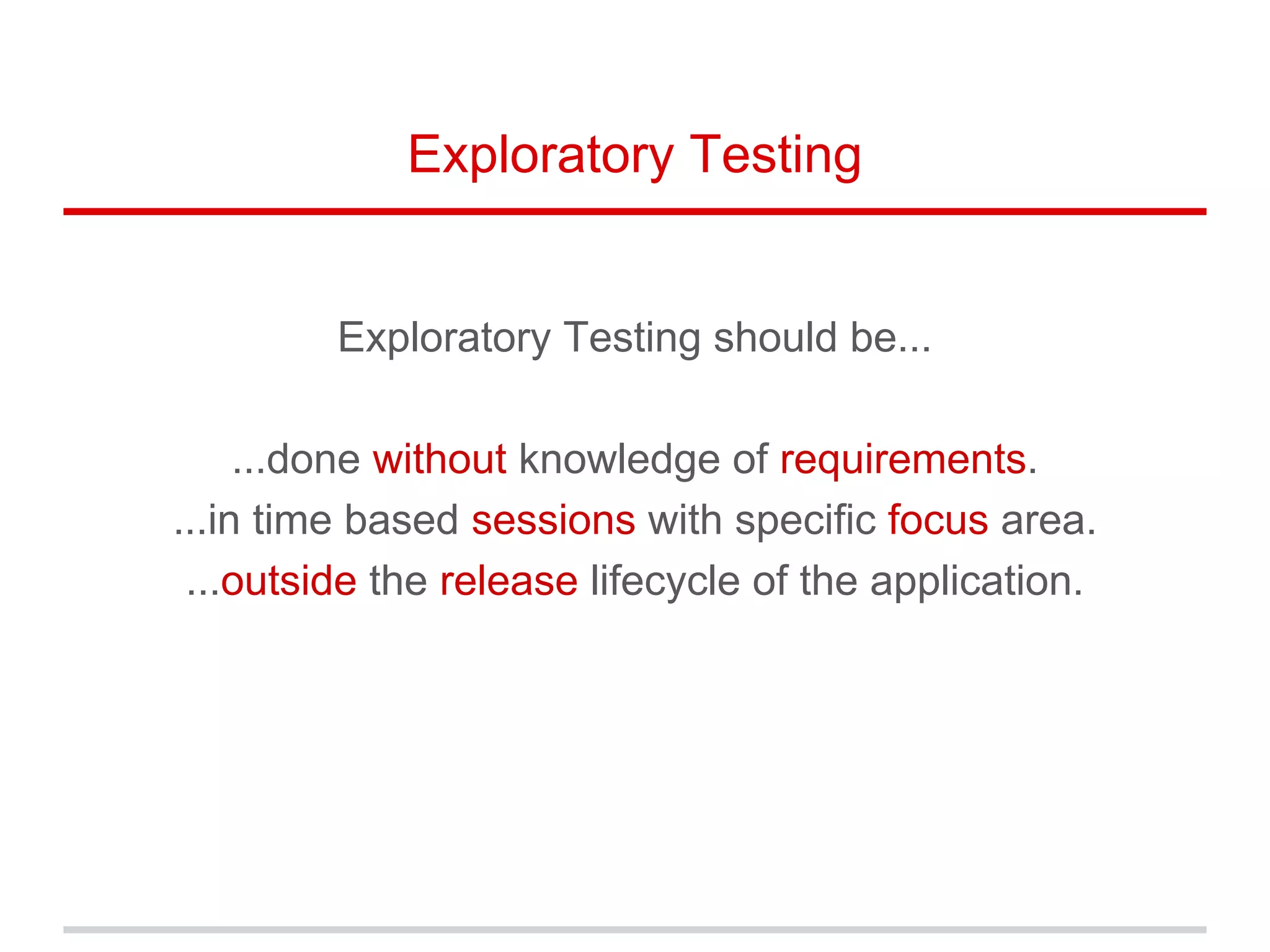 Exploratory Testing

Exploratory Testing should be...

...done without knowledge of requirements.
...in time based sessions with specific focus area.
...outside the release lifecycle of the application.